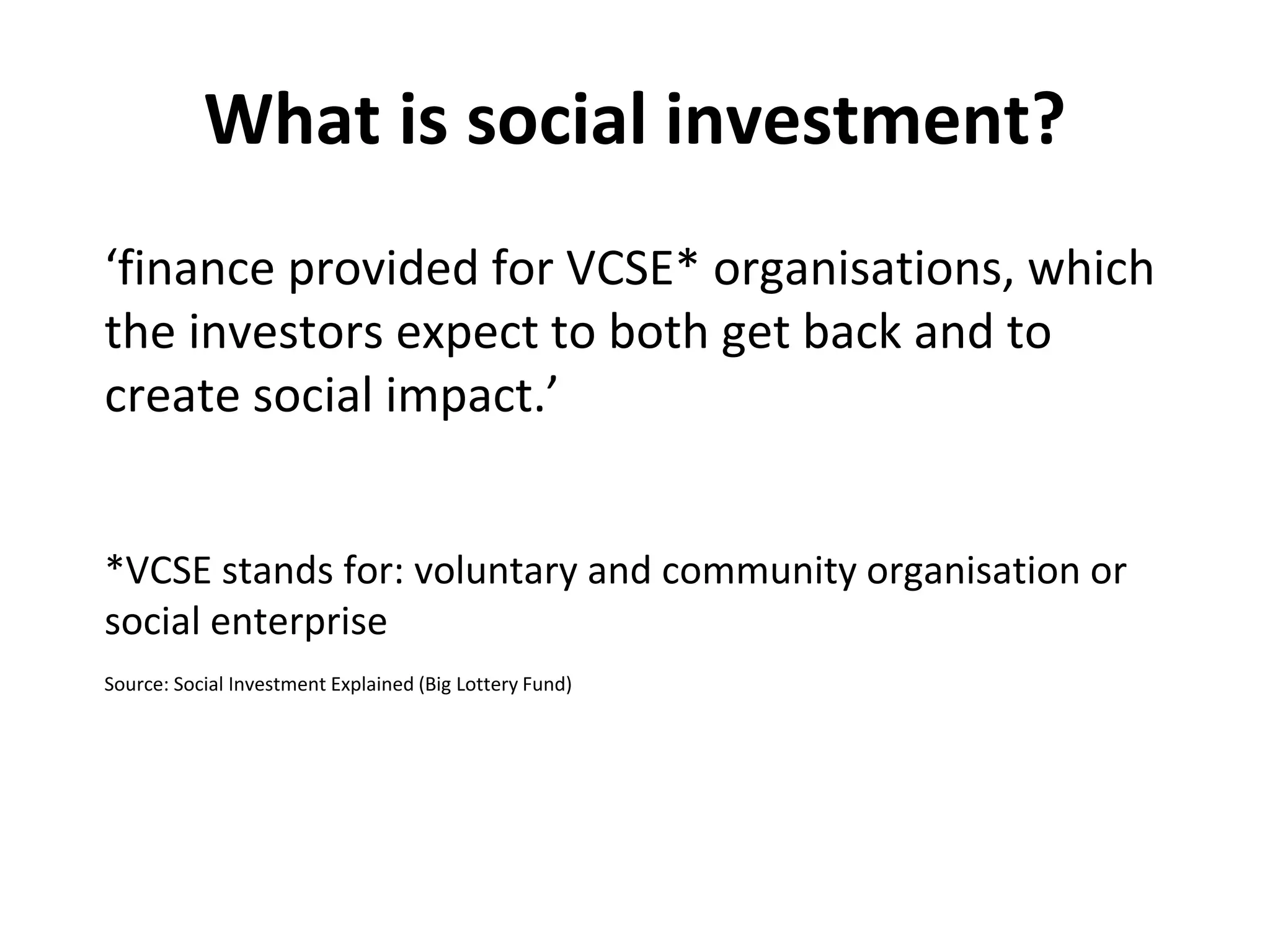 What is social investment?

‘finance provided for VCSE* organisations, which the investors expect to both get back and to create social impact.’

*VCSE stands for: voluntary and community organisation or social enterprise

Source: Social Investment Explained (Big Lottery Fund)